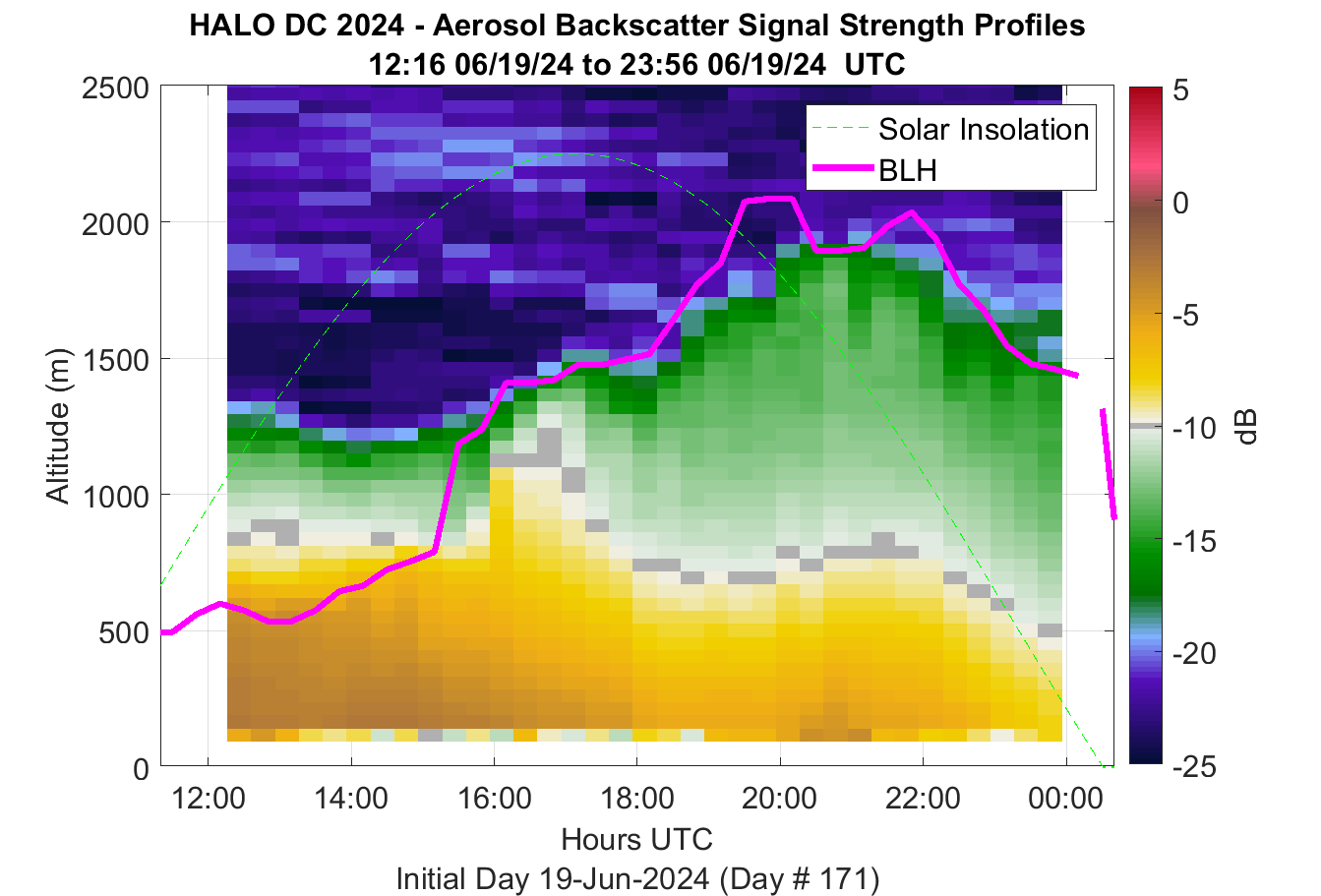 HALO DC 2024 - Aerosol Backscatter Signal Strength Profiles
12:16 06/19/24 to 23:56 06/19/24 UTC

Solar Insolation
BLH

Altitude (m)
2500
2000
1500
1000
500
0

12:00
14:00
16:00
18:00
20:00
22:00
00:00
Hours UTC
Initial Day 19-Jun-2024 (Day # 171)

5
0
-5
-10
-15
-20
-25
dB